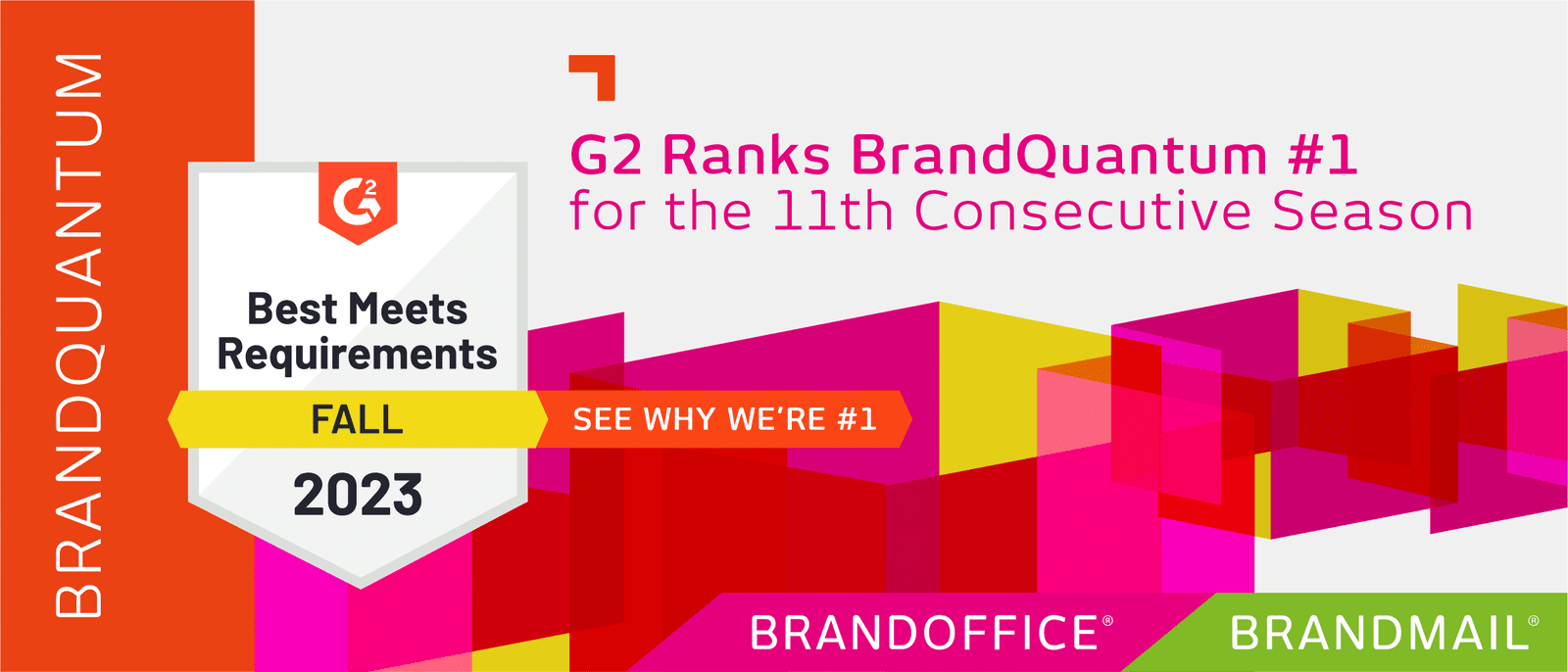 BRANDQUANTUM

G2

Best Meets Requirements

FALL

2023

G2 Ranks BrandQuantum #1 for the 11th Consecutive Season

SEE WHY WE'RE #1

BRANDOFFICE®

BRANDMAIL®